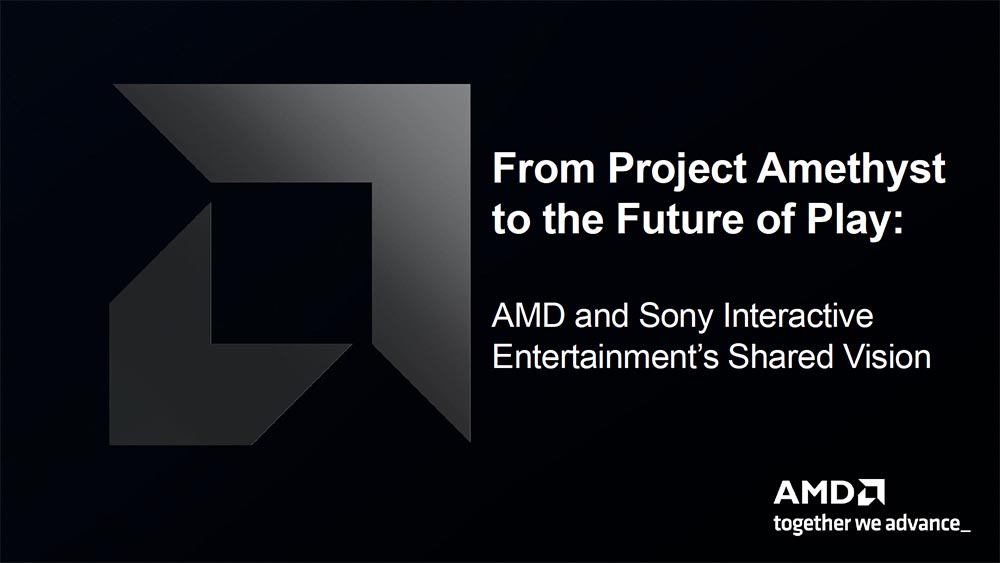 From Project Amethyst to the Future of Play:

AMD and Sony Interactive Entertainment's Shared Vision

AMD
together we advance_